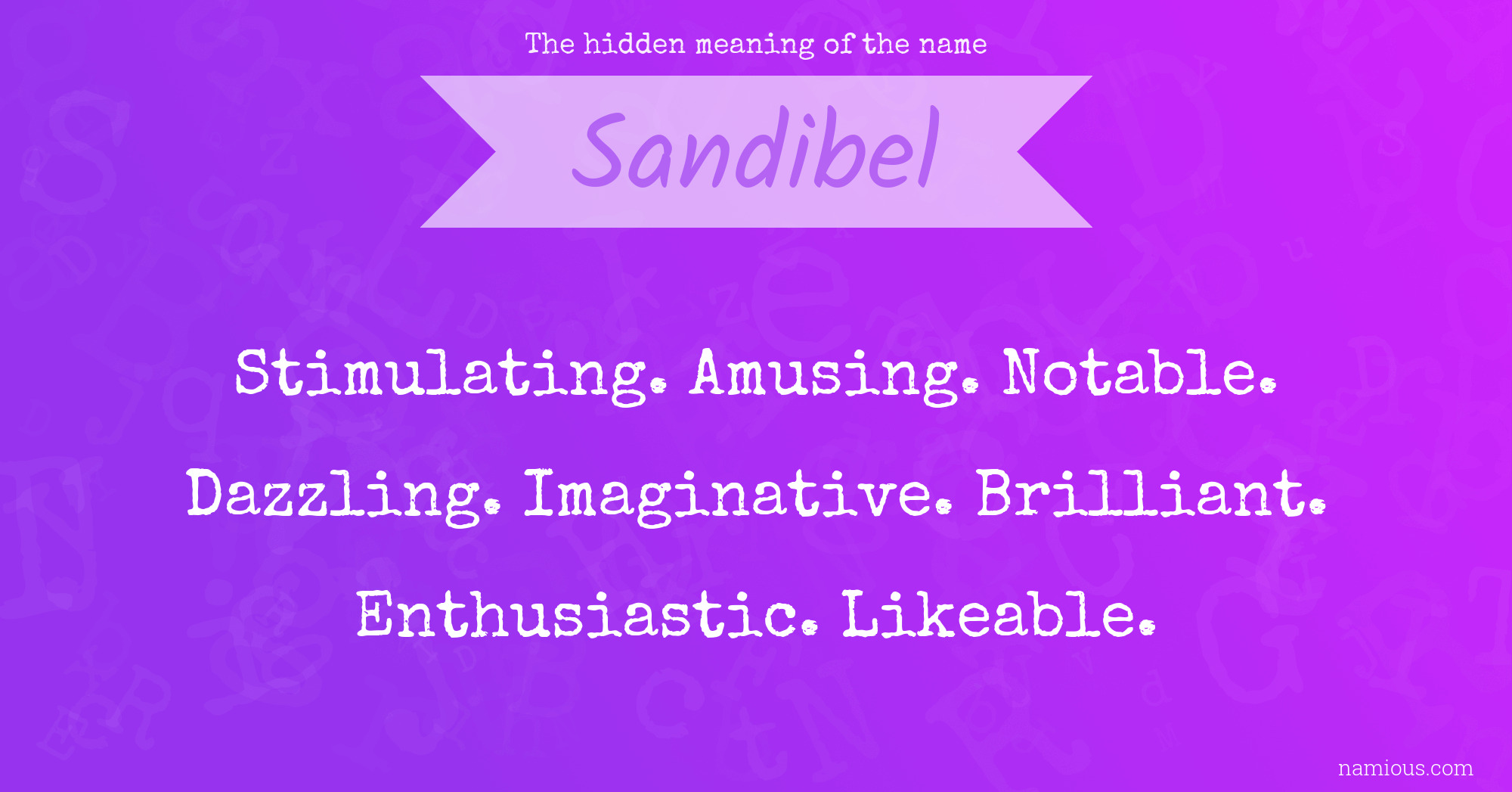 The hidden meaning of the name

Sandibel

Stimulating. Amusing. Notable. Dazzling. Imaginative. Brilliant. Enthusiastic. Likeable.

namious.com